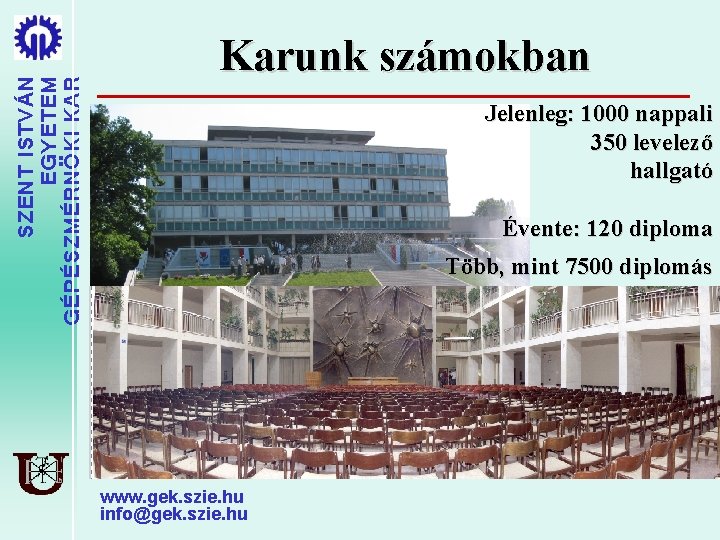 SZENT ISTVÁN EGYETEM
GÉPÉSZMÉRNÖKI KAR

Karunk számokban

Jelenleg: 1000 nappali
350 levelező
hallgató

Évente: 120 diploma

Több, mint 7500 diplomás

www.gek.szie.hu
info@gek.szie.hu